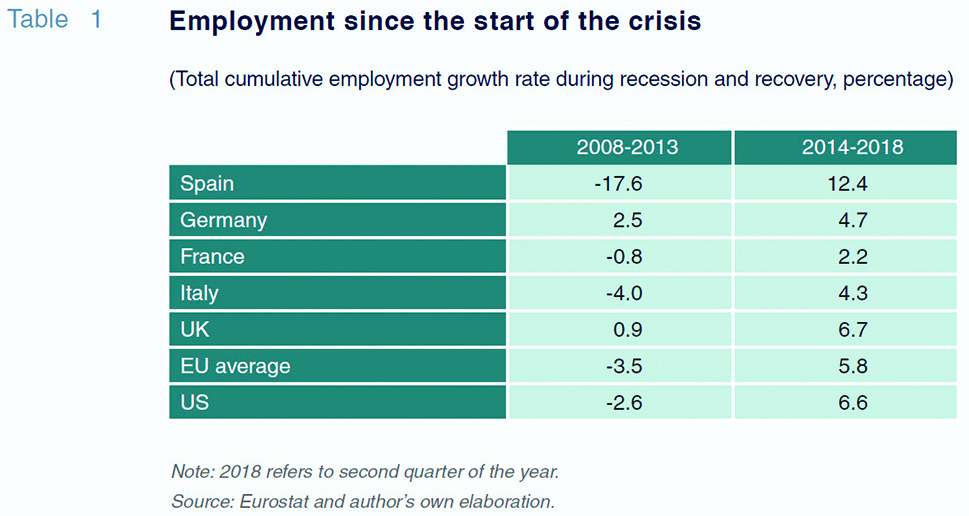 Table 1

Employment since the start of the crisis

(Total cumulative employment growth rate during recession and recovery, percentage)

| | 2008-2013 | 2014-2018 |
|---|---|---|
| Spain | -17.6 | 12.4 |
| Germany | 2.5 | 4.7 |
| France | -0.8 | 2.2 |
| Italy | -4.0 | 4.3 |
| UK | 0.9 | 6.7 |
| EU average | -3.5 | 5.8 |
| US | -2.6 | 6.6 |

Note: 2018 refers to second quarter of the year.
Source: Eurostat and author's own elaboration.